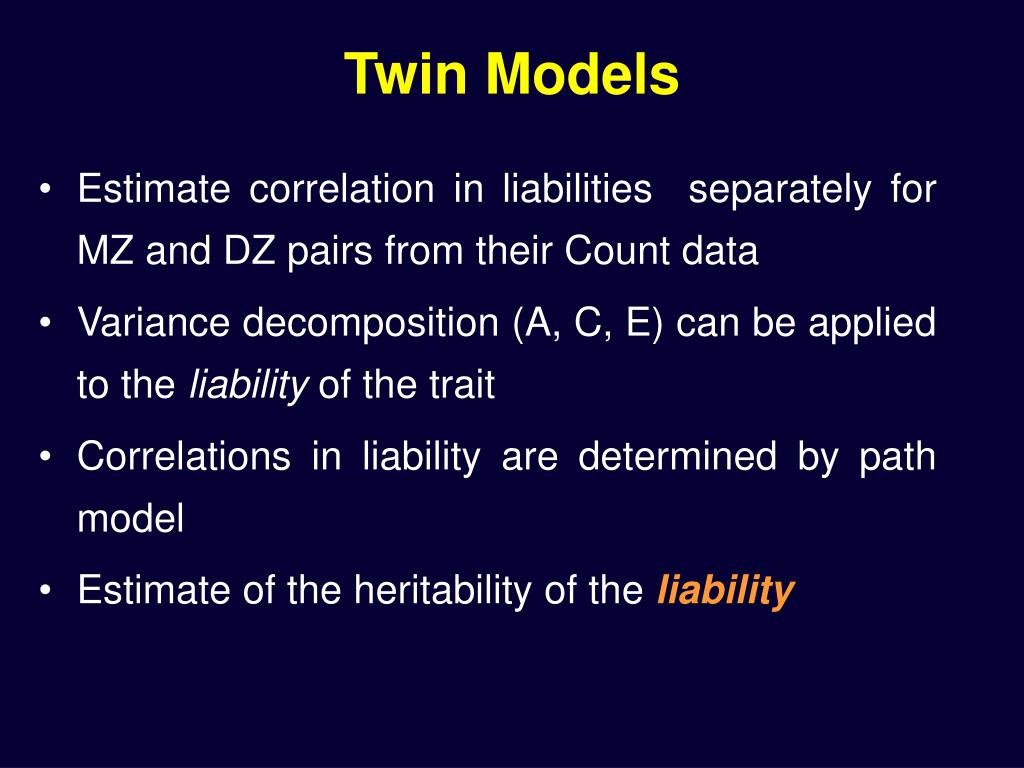 Twin Models

• Estimate correlation in liabilities separately for MZ and DZ pairs from their Count data

• Variance decomposition (A, C, E) can be applied to the liability of the trait

• Correlations in liability are determined by path model

• Estimate of the heritability of the liability